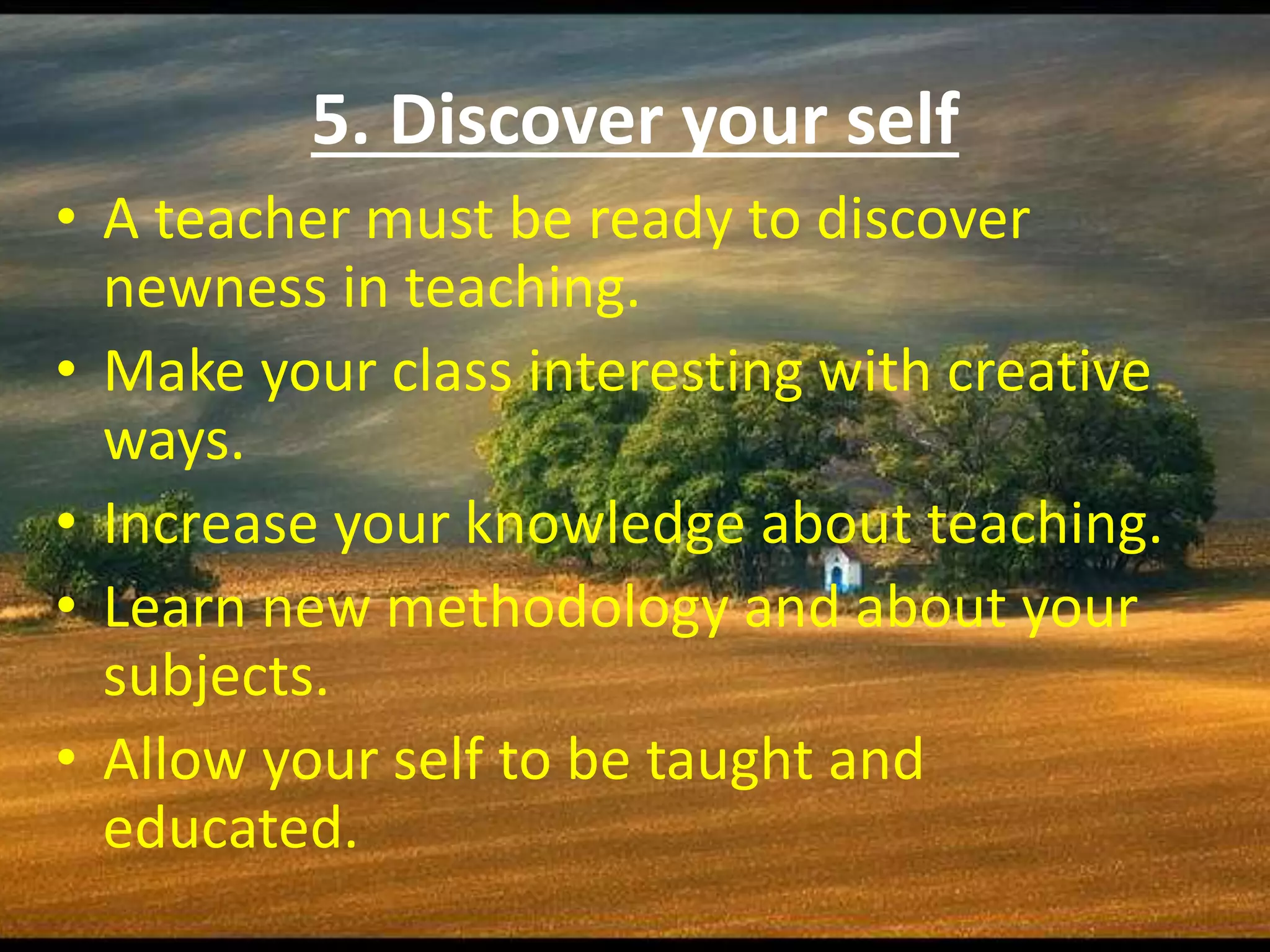 5. Discover your self

• A teacher must be ready to discover newness in teaching.
• Make your class interesting with creative ways.
• Increase your knowledge about teaching.
• Learn new methodology and about your subjects.
• Allow your self to be taught and educated.